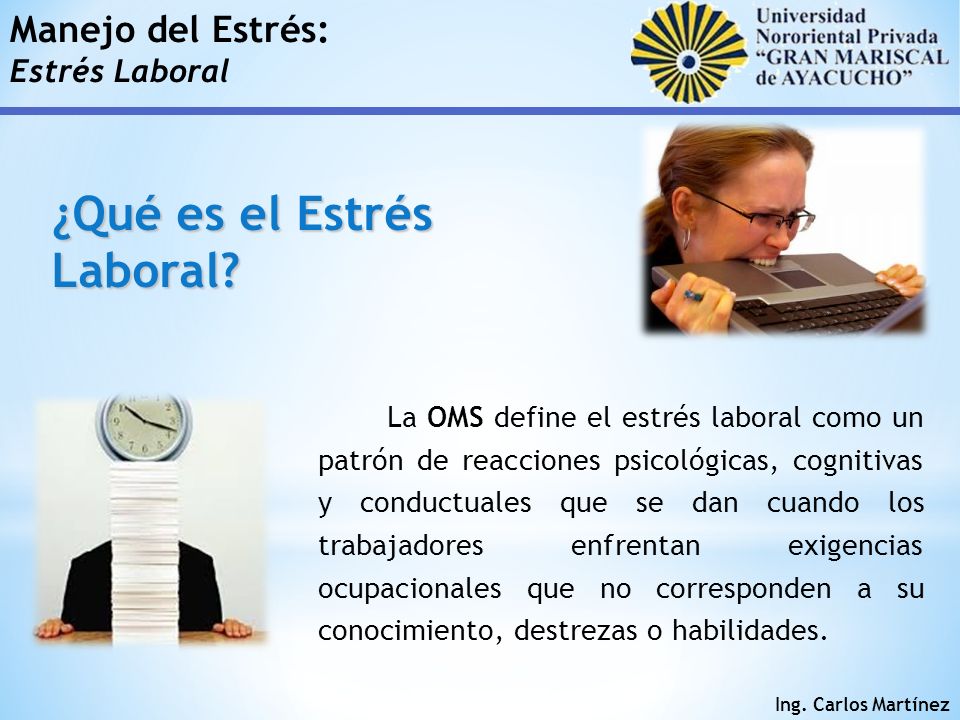 Manejo del Estrés:
Estrés Laboral

Universidad Nororiental Privada "GRAN MARISCAL de AYACUCHO"

¿Qué es el Estrés Laboral?

La OMS define el estrés laboral como un patrón de reacciones psicológicas, cognitivas y conductuales que se dan cuando los trabajadores enfrentan exigencias ocupacionales que no corresponden a su conocimiento, destrezas o habilidades.

Ing. Carlos Martínez